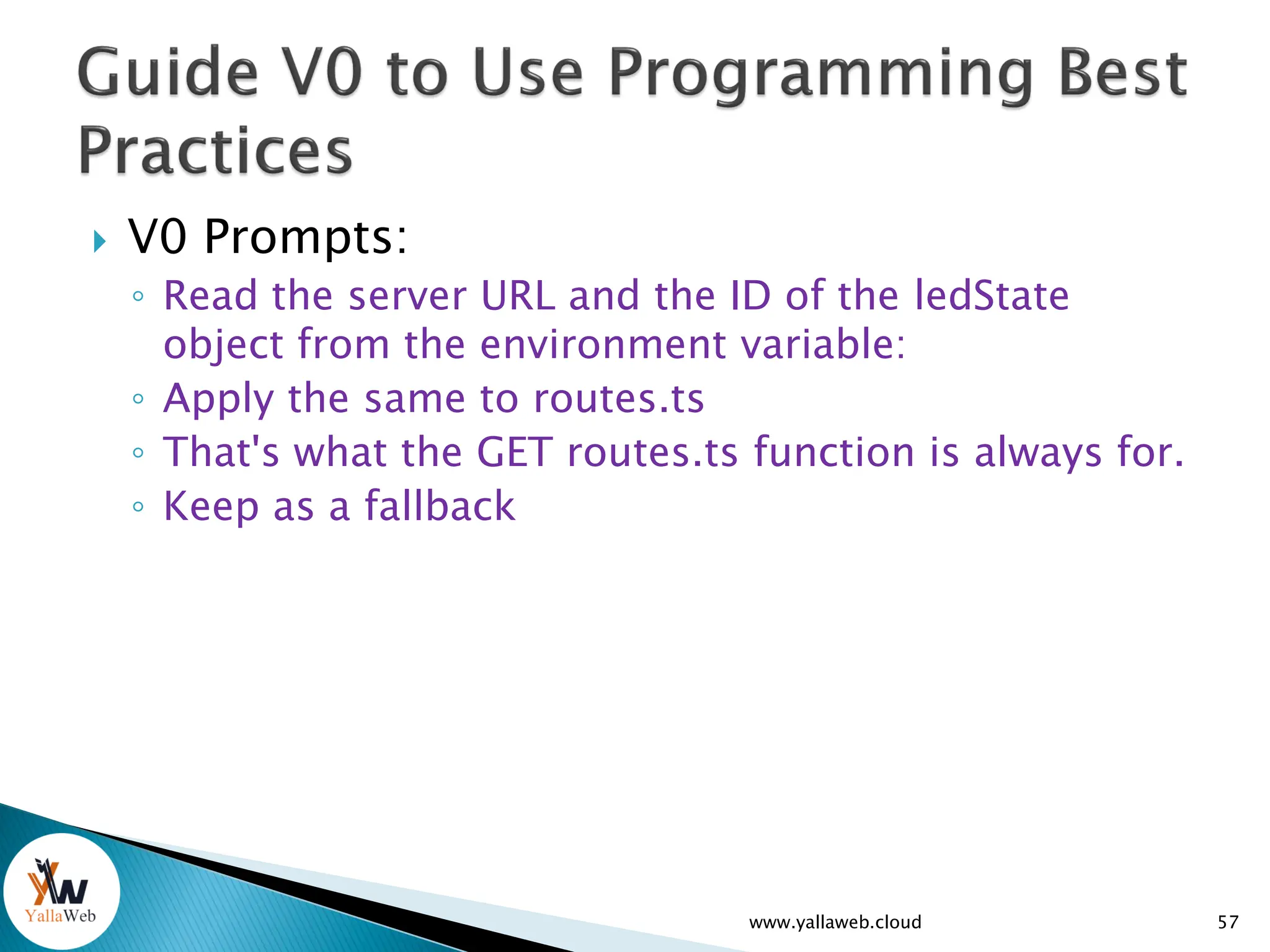 Guide V0 to Use Programming Best Practices

V0 Prompts:
◦ Read the server URL and the ID of the ledState object from the environment variable:
◦ Apply the same to routes.ts
◦ That's what the GET routes.ts function is always for.
◦ Keep as a fallback

YallaWeb

www.yallaweb.cloud

57